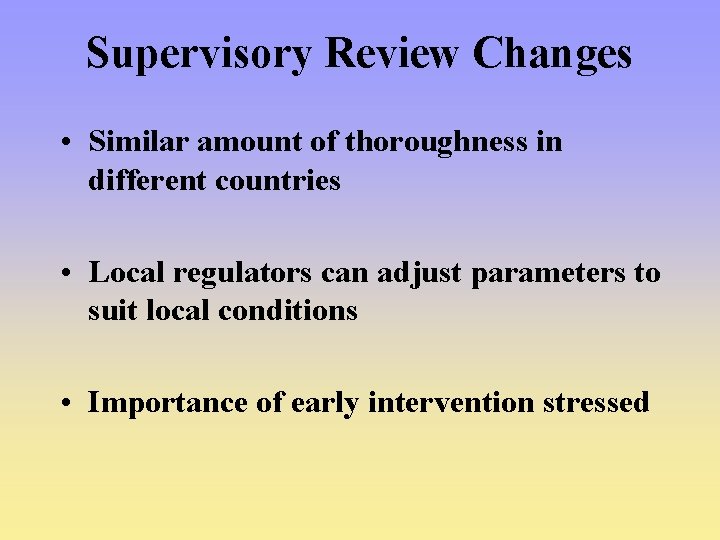 Supervisory Review Changes

• Similar amount of thoroughness in different countries

• Local regulators can adjust parameters to suit local conditions

• Importance of early intervention stressed